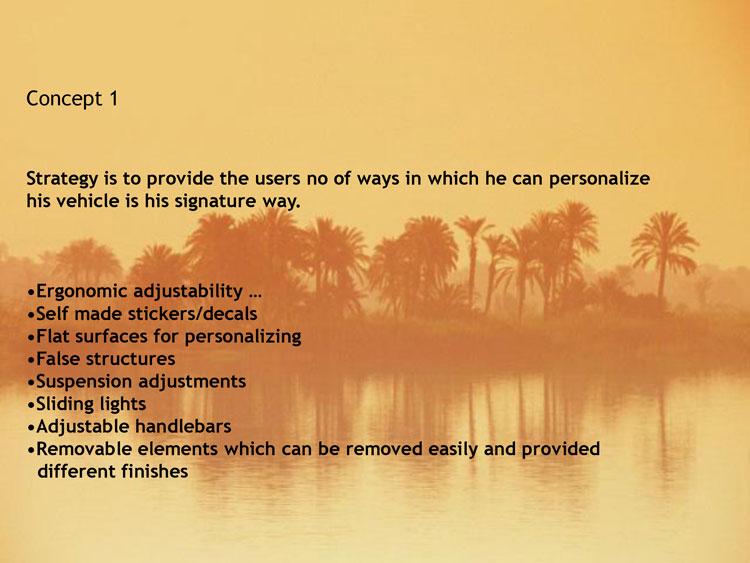 Concept 1

Strategy is to provide the users no of ways in which he can personalize his vehicle is his signature way.

•Ergonomic adjustability …
•Self made stickers/decals
•Flat surfaces for personalizing
•False structures
•Suspension adjustments
•Sliding lights
•Adjustable handlebars
•Removable elements which can be removed easily and provided different finishes